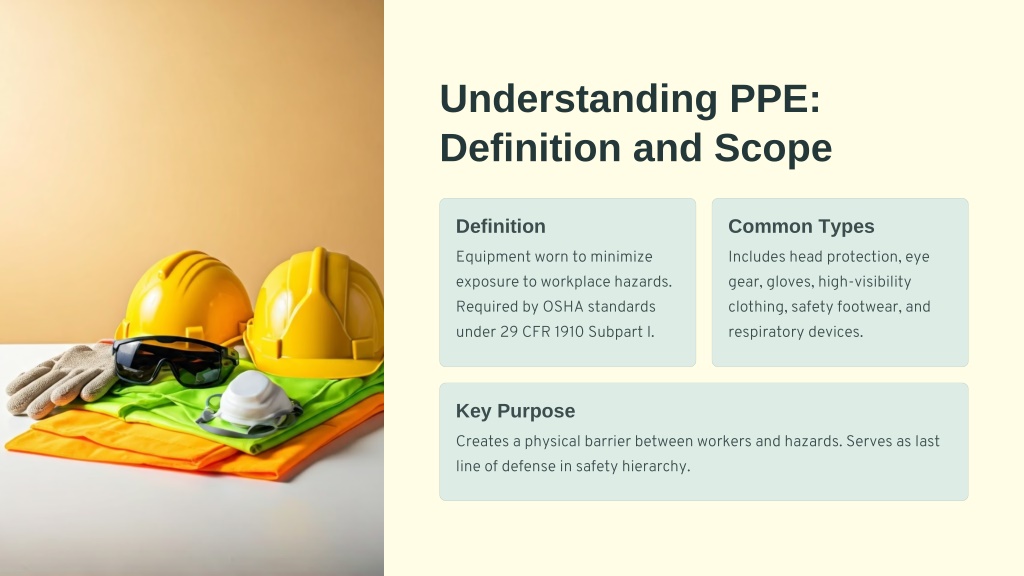 Understanding PPE: Definition and Scope

Definition

Equipment worn to minimize exposure to workplace hazards. Required by OSHA standards under 29 CFR 1910 Subpart I.

Common Types

Includes head protection, eye gear, gloves, high-visibility clothing, safety footwear, and respiratory devices.

Key Purpose

Creates a physical barrier between workers and hazards. Serves as last line of defense in safety hierarchy.